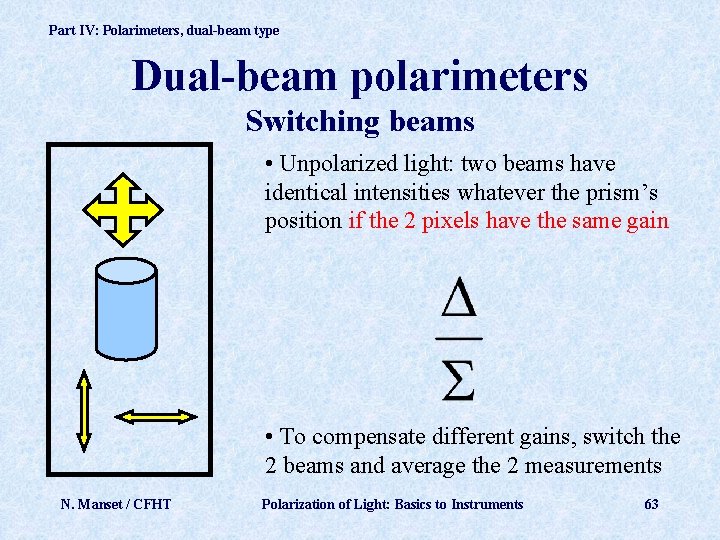 Part IV: Polarimeters, dual-beam type

Dual-beam polarimeters

Switching beams

• Unpolarized light: two beams have identical intensities whatever the prism's position if the 2 pixels have the same gain

$\frac{\Delta}{\Sigma}$

• To compensate different gains, switch the 2 beams and average the 2 measurements

N. Manset / CFHT

Polarization of Light: Basics to Instruments

63